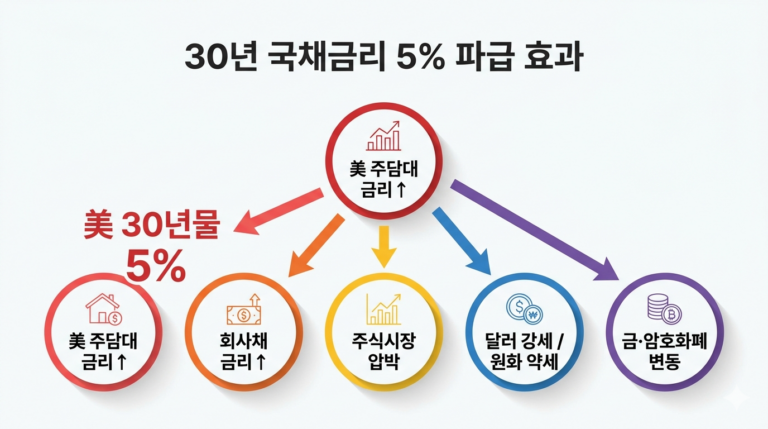 30년 국채금리 5% 파급 효과

美 주담대 금리↑

美 30년물 5%

美 주담대 금리↑

회사채 금리↑

주식시장 압박

달러 강세 / 원화 약세

금·암호화폐 변동